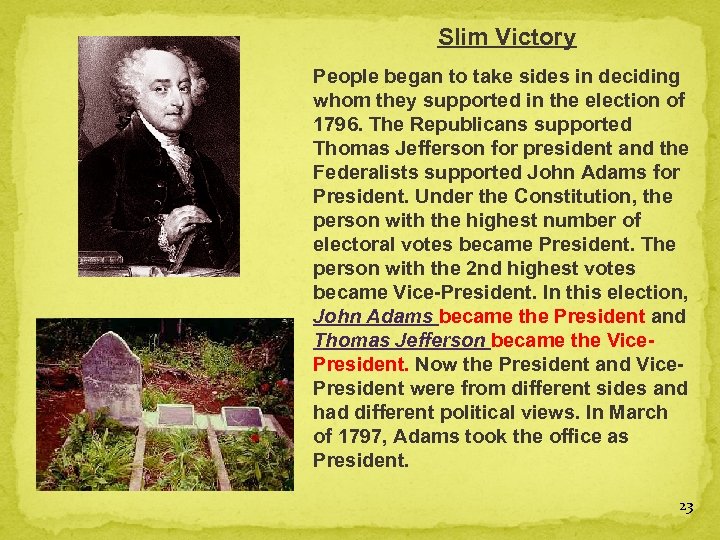 Slim Victory

People began to take sides in deciding whom they supported in the election of 1796. The Republicans supported Thomas Jefferson for president and the Federalists supported John Adams for President. Under the Constitution, the person with the highest number of electoral votes became President. The person with the 2nd highest votes became Vice-President. In this election, John Adams became the President and Thomas Jefferson became the Vice-President. Now the President and Vice-President were from different sides and had different political views. In March of 1797, Adams took the office as President.

23